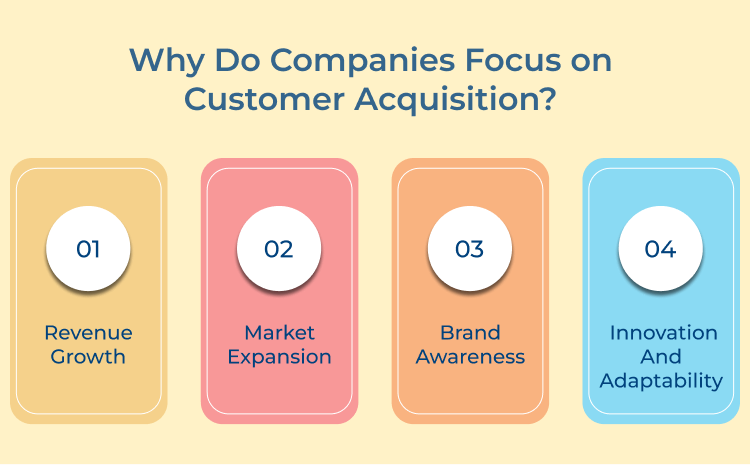 Why Do Companies Focus on Customer Acquisition?

01

Revenue Growth

02

Market Expansion

03

Brand Awareness

04

Innovation And Adaptability